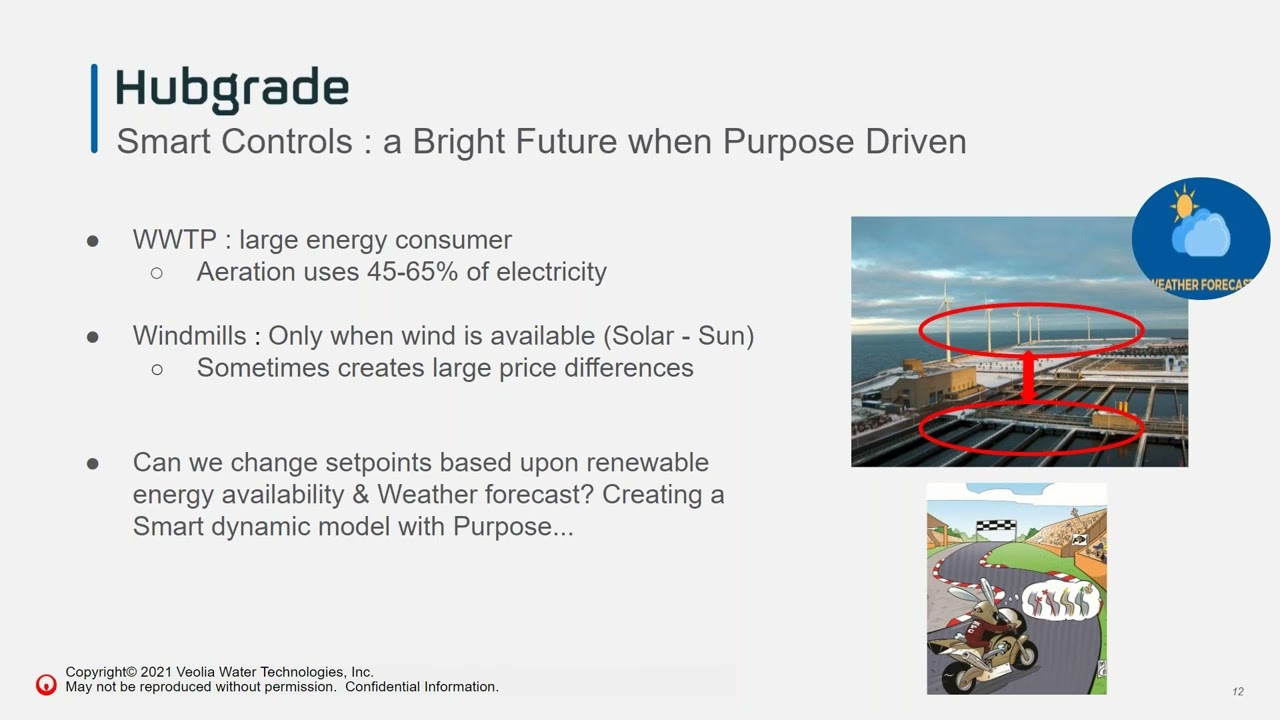 Hubgrade
Smart Controls : a Bright Future when Purpose Driven

● WWTP : large energy consumer
○ Aeration uses 45-65% of electricity

● Windmills : Only when wind is available (Solar - Sun)
○ Sometimes creates large price differences

● Can we change setpoints based upon renewable energy availability & Weather forecast? Creating a Smart dynamic model with Purpose...

WEATHER FORECAST

Copyright© 2021 Veolia Water Technologies, Inc.
May not be reproduced without permission. Confidential Information.

12